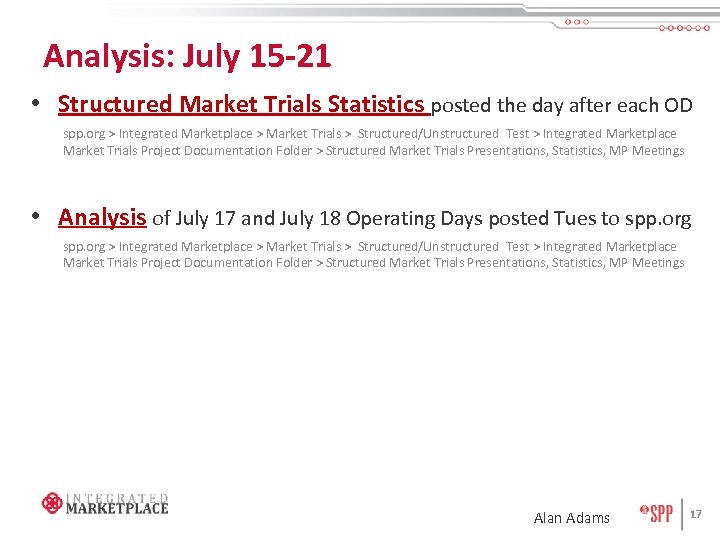 Analysis: July 15-21

• Structured Market Trials Statistics posted the day after each OD

spp.org > Integrated Marketplace > Market Trials > Structured/Unstructured Test > Integrated Marketplace Market Trials Project Documentation Folder > Structured Market Trials Presentations, Statistics, MP Meetings

• Analysis of July 17 and July 18 Operating Days posted Tues to spp.org

spp.org > Integrated Marketplace > Market Trials > Structured/Unstructured Test > Integrated Marketplace Market Trials Project Documentation Folder > Structured Market Trials Presentations, Statistics, MP Meetings

INTEGRATED MARKETPLACE

Alan Adams

SPP

17